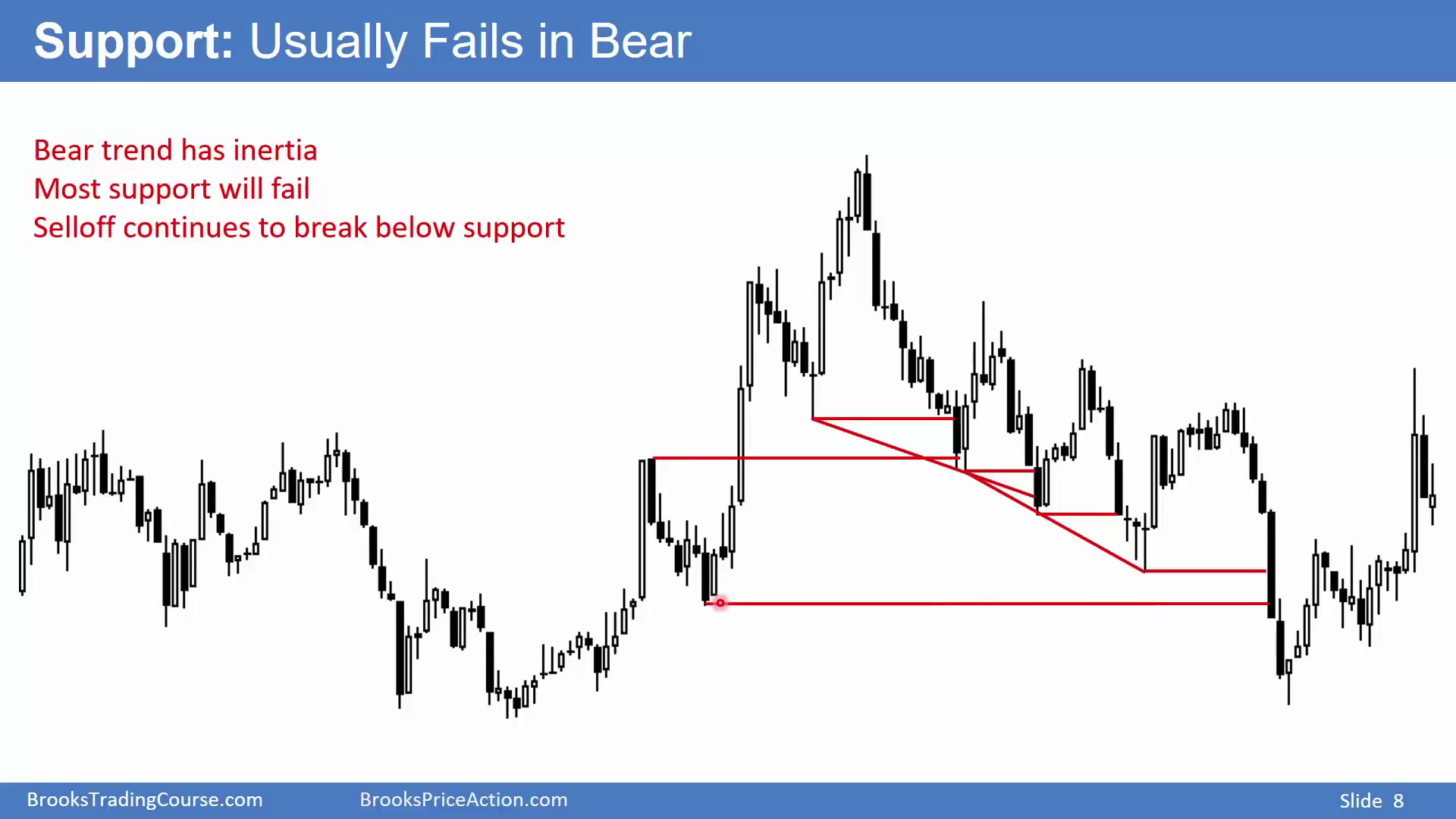 Support: Usually Fails in Bear

Bear trend has inertia
Most support will fail
Selloff continues to break below support

BrooksTradingCourse.com BrooksPriceAction.com Slide 8